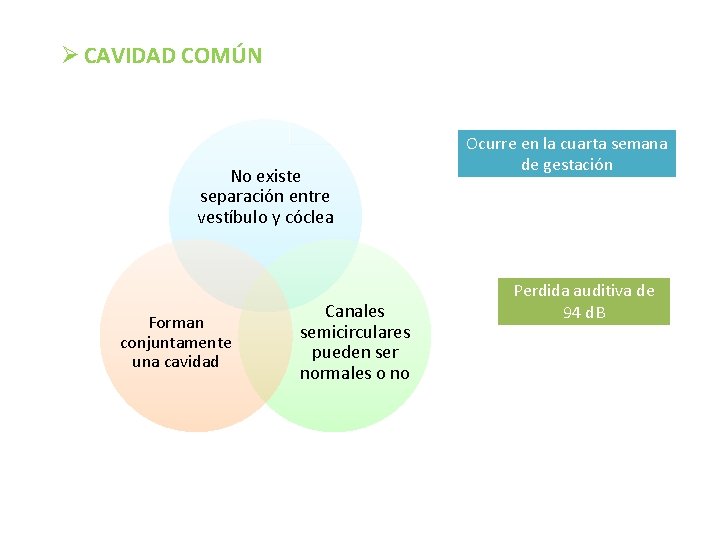 ➢ CAVIDAD COMÚN

No existe separación entre vestíbulo y cóclea

Forman conjuntamente una cavidad

Canales semicirculares pueden ser normales o no

Ocurre en la cuarta semana de gestación

Perdida auditiva de 94 dB